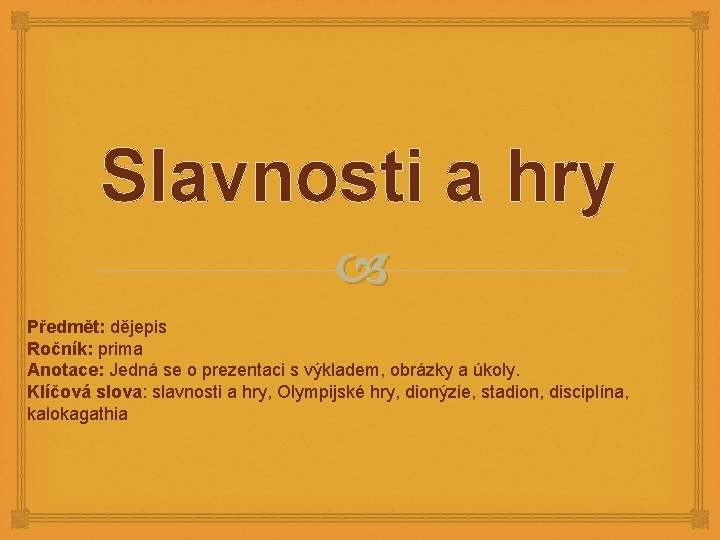 Slavnosti a hry

Předmět: dějepis
Ročník: prima
Anotace: Jedná se o prezentaci s výkladem, obrázky a úkoly.
Klíčová slova: slavnosti a hry, Olympijské hry, dionýzie, stadion, disciplína, kalokagathia